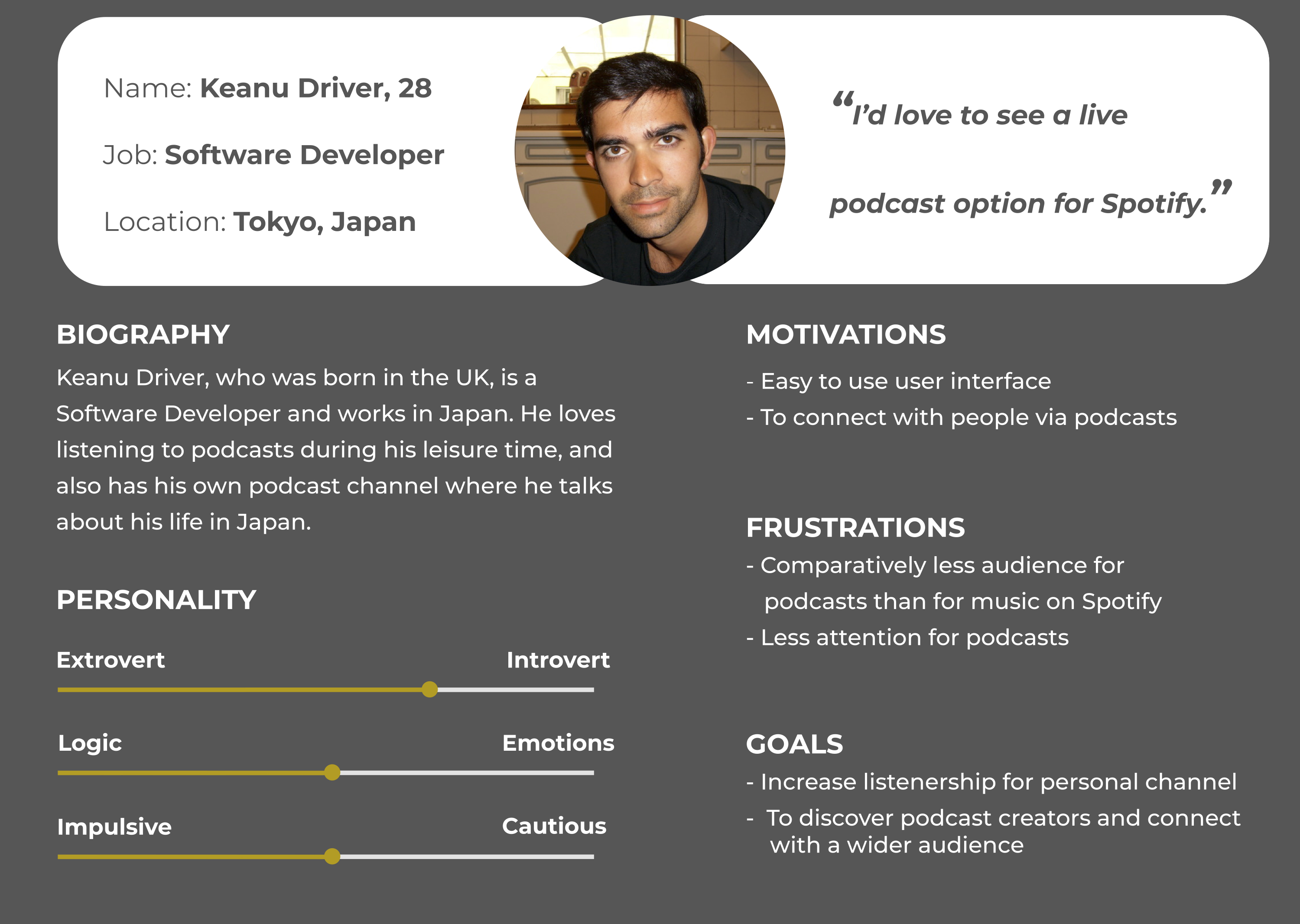 Name: Keanu Driver, 28

Job: Software Developer

Location: Tokyo, Japan

“I’d love to see a live podcast option for Spotify.”

BIOGRAPHY

Keanu Driver, who was born in the UK, is a Software Developer and works in Japan. He loves listening to podcasts during his leisure time, and also has his own podcast channel where he talks about his life in Japan.

PERSONALITY

Extrovert Introvert

Logic Emotions

Impulsive Cautious

MOTIVATIONS

- Easy to use user interface
- To connect with people via podcasts

FRUSTRATIONS

- Comparatively less audience for podcasts than for music on Spotify
- Less attention for podcasts

GOALS

- Increase listenership for personal channel
- To discover podcast creators and connect with a wider audience